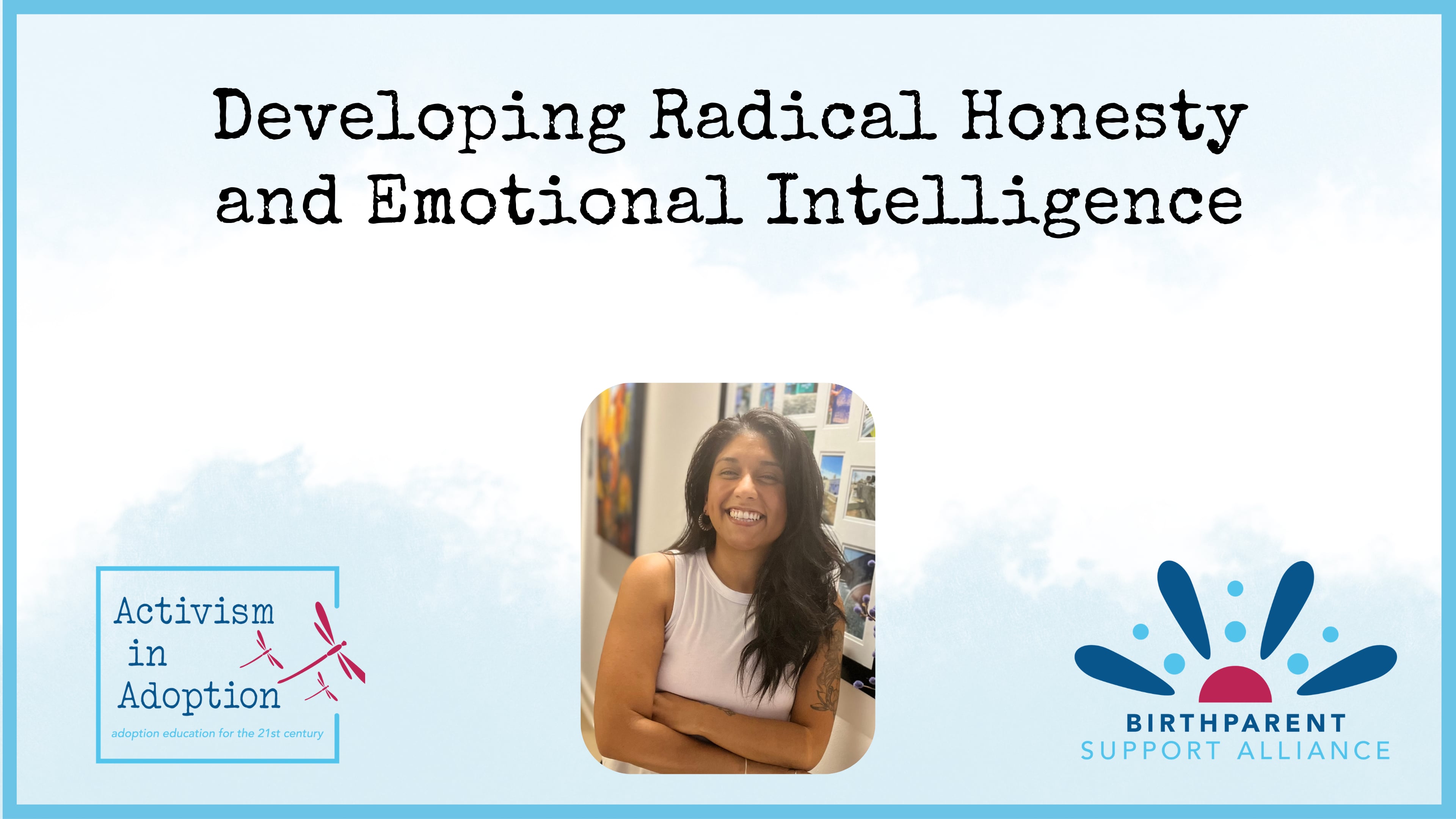 Developing Radical Honesty and Emotional Intelligence

Activism in Adoption
adoption education for the 21st century

BIRTHPARENT
SUPPORT ALLIANCE